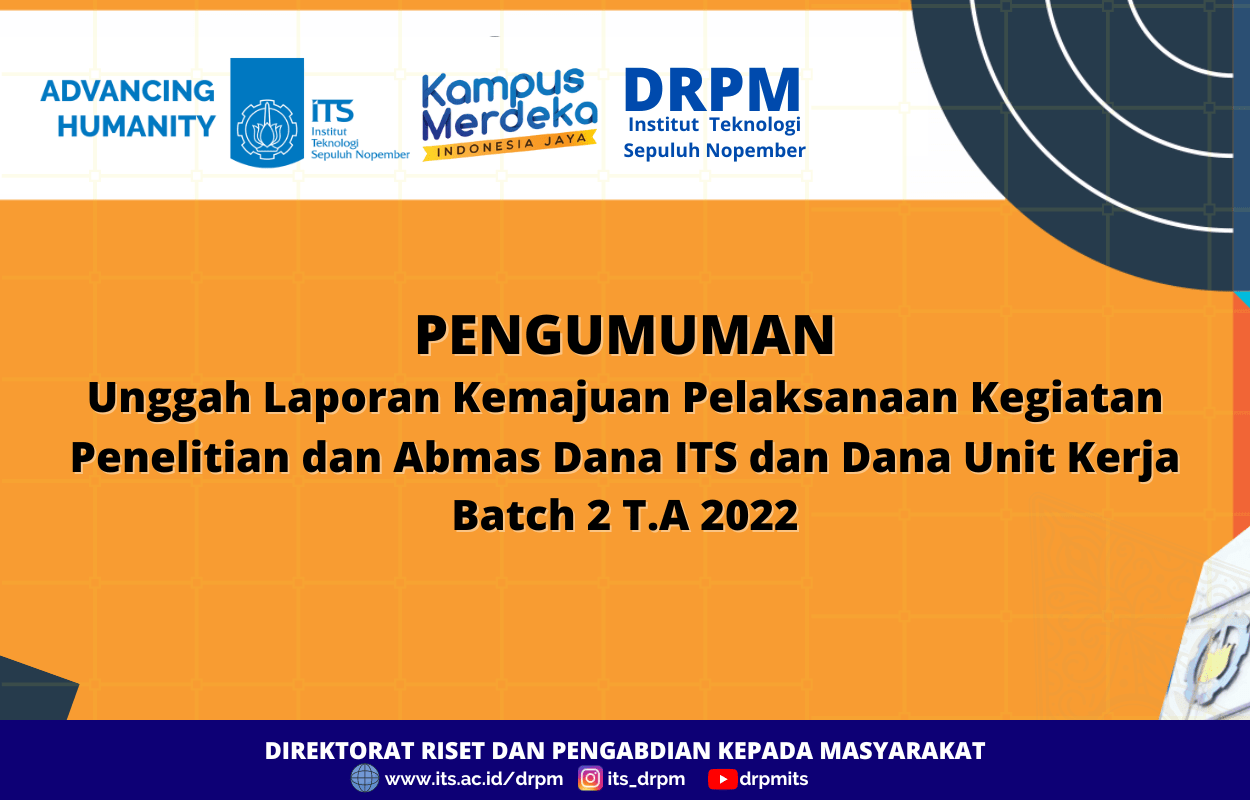 ADVANCING HUMANITY

ITS
Institut Teknologi Sepuluh Nopember

Kampus Merdeka
INDONESIA JAYA

DRPM
Institut Teknologi Sepuluh Nopember

PENGUMUMAN
Unggah Laporan Kemajuan Pelaksanaan Kegiatan Penelitian dan Abmas Dana ITS dan Dana Unit Kerja Batch 2 T.A 2022

DIREKTORAT RISET DAN PENGABDIAN KEPADA MASYARAKAT
www.its.ac.id/drpm its_drpm drpmits